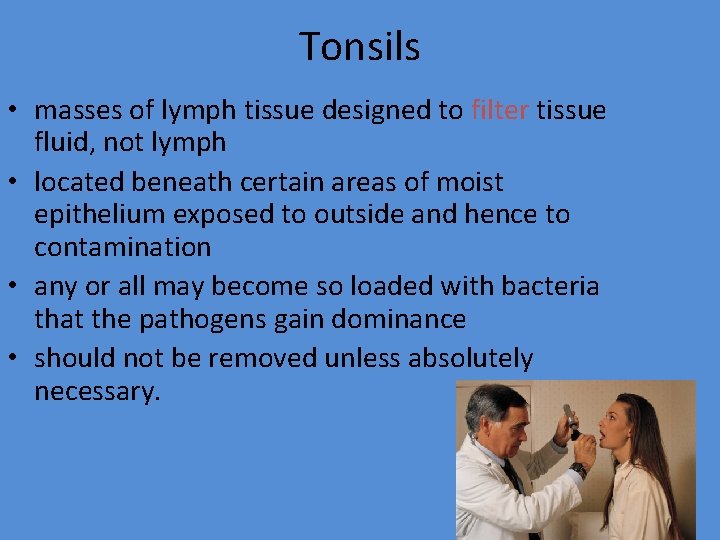 Tonsils

• masses of lymph tissue designed to filter tissue fluid, not lymph
• located beneath certain areas of moist epithelium exposed to outside and hence to contamination
• any or all may become so loaded with bacteria that the pathogens gain dominance
• should not be removed unless absolutely necessary.